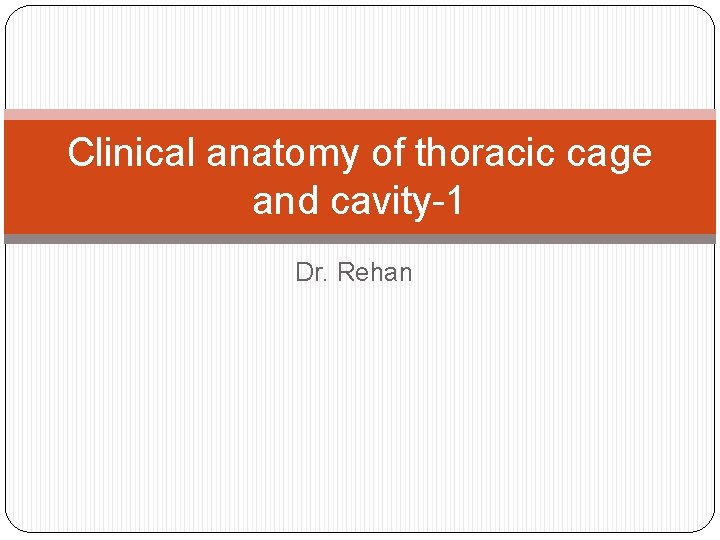 Clinical anatomy of thoracic cage and cavity-1

Dr. Rehan